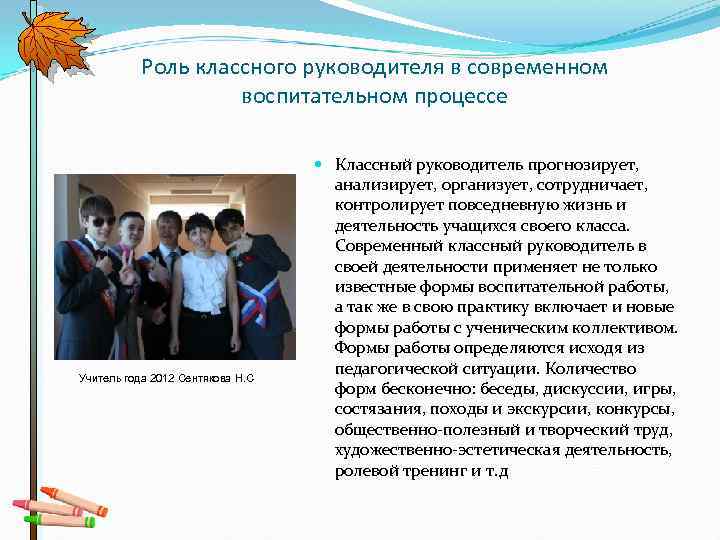 Роль классного руководителя в современном воспитательном процессе

Учитель года 2012 Сентякова Н.С

Классный руководитель прогнозирует, анализирует, организует, сотрудничает, контролирует повседневную жизнь и деятельность учащихся своего класса. Современный классный руководитель в своей деятельности применяет не только известные формы воспитательной работы, а так же в свою практику включает и новые формы работы с ученическим коллективом. Формы работы определяются исходя из педагогической ситуации. Количество форм бесконечно: беседы, дискуссии, игры, состязания, походы и экскурсии, конкурсы, общественно-полезный и творческий труд, художественно-эстетическая деятельность, ролевой тренинг и т.д